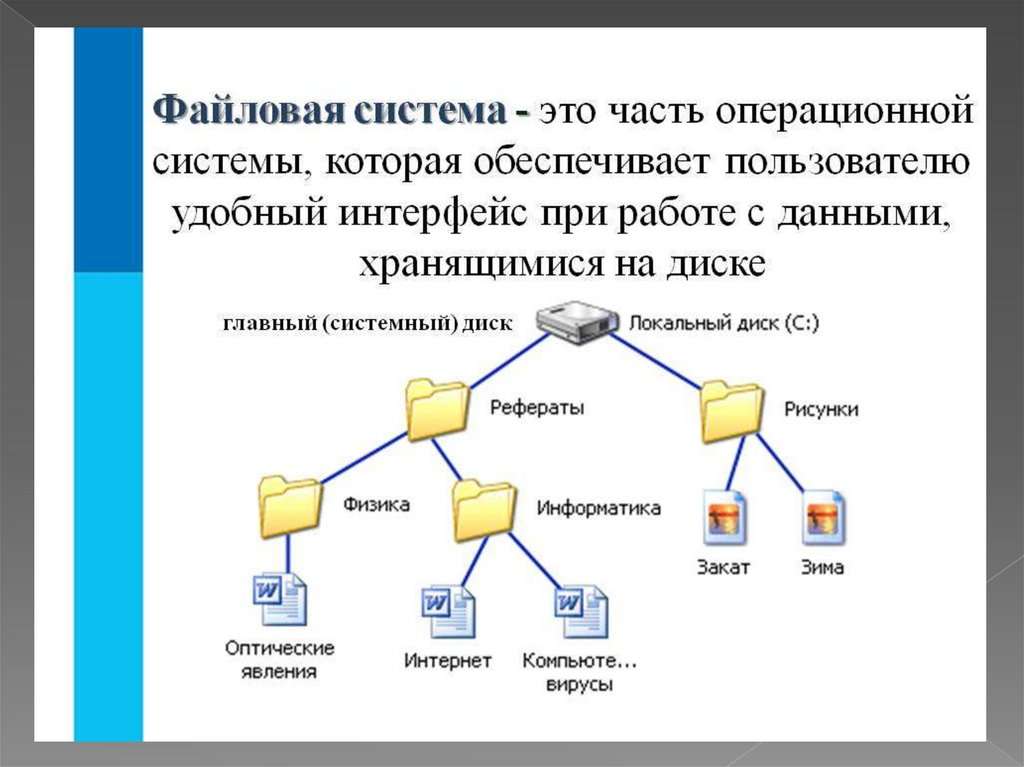 Файловая система - это часть операционной системы, которая обеспечивает пользователю удобный интерфейс при работе с данными, хранящимися на диске

главный (системный) диск

Локальный диск (C:)

Рефераты

Рисунки

Физика

Информатика

Закат

Зима

Оптические явления

Интернет

Компьюте... вирусы